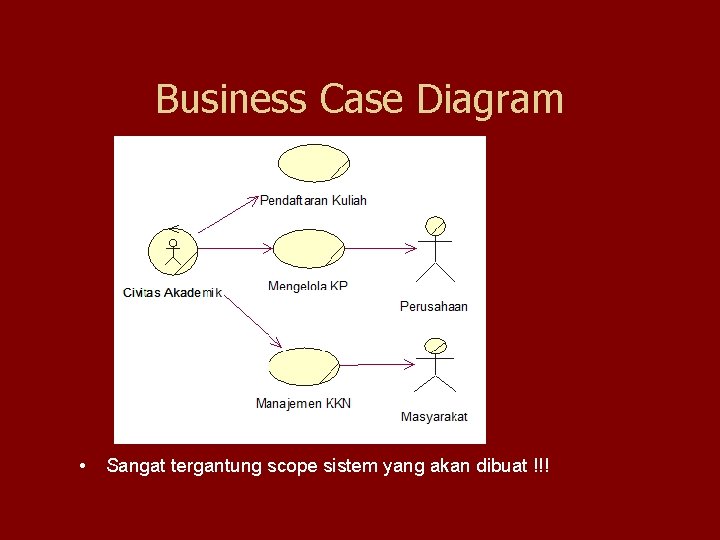 Business Case Diagram

Pendaftaran Kuliah

Civitas Akademik

Mengelola KP

Perusahaan

Manajemen KKN

Masyarakat

• Sangat tergantung scope sistem yang akan dibuat !!!